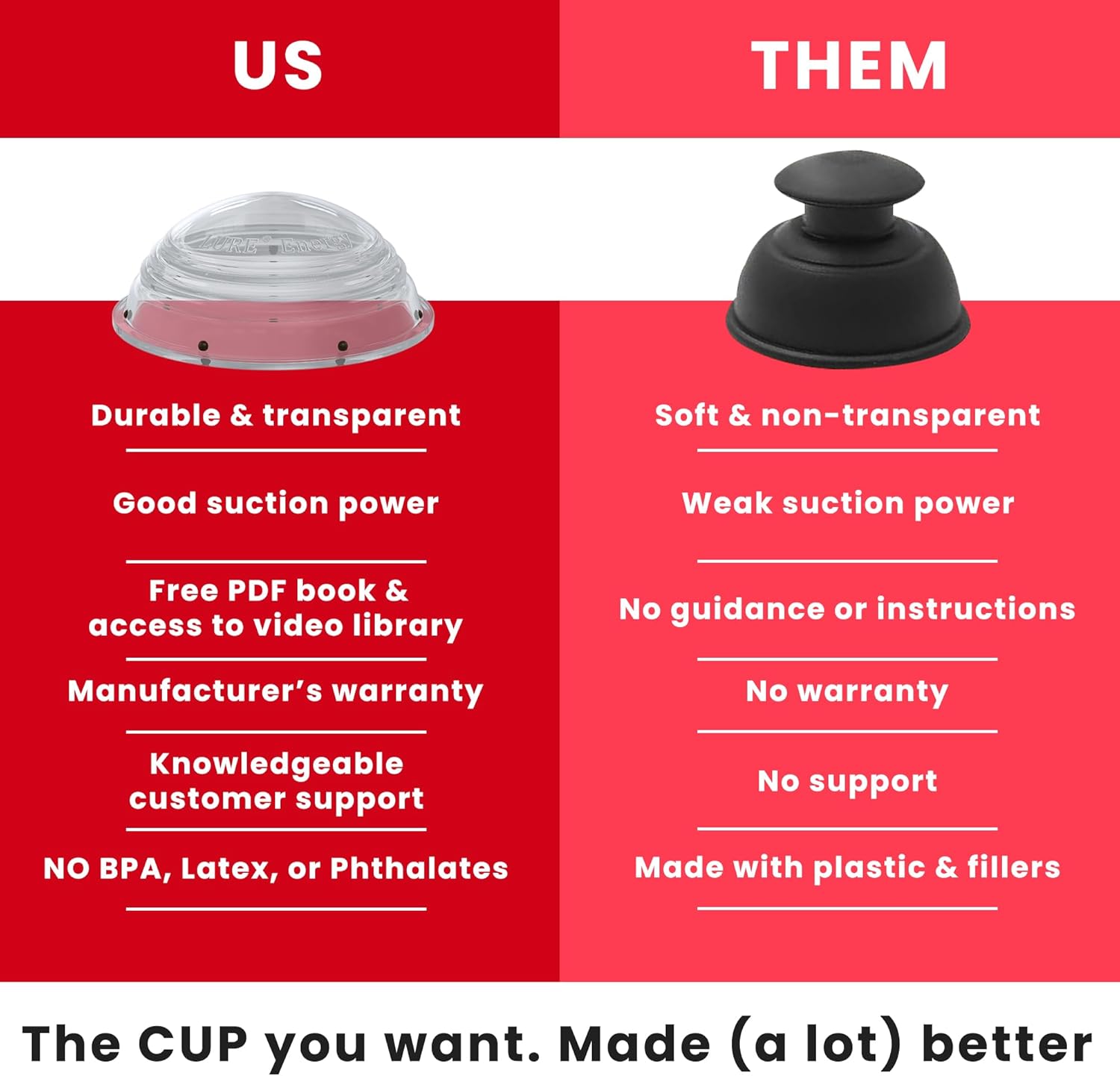 US

LURE® Energy

Durable & transparent

Good suction power

Free PDF book & access to video library

Manufacturer's warranty

Knowledgeable customer support

NO BPA, Latex, or Phthalates

THEM

Soft & non-transparent

Weak suction power

No guidance or instructions

No warranty

No support

Made with plastic & fillers

The CUP you want. Made (a lot) better